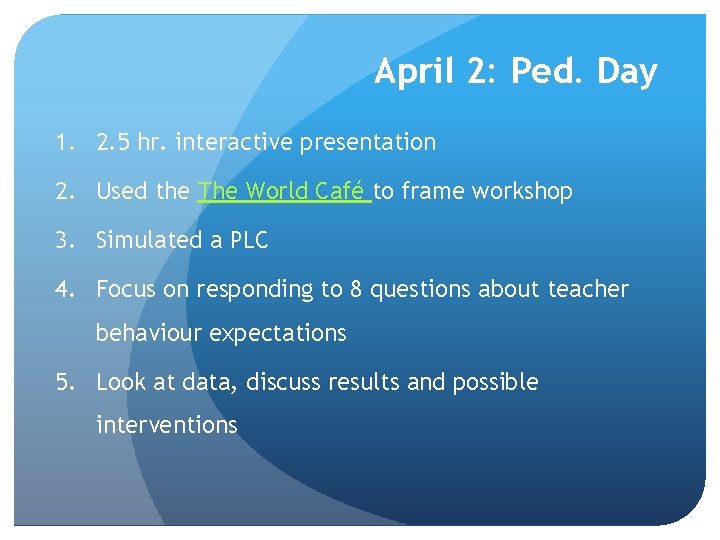 April 2: Ped. Day

1. 2.5 hr. interactive presentation
2. Used the The World Café to frame workshop
3. Simulated a PLC
4. Focus on responding to 8 questions about teacher behaviour expectations
5. Look at data, discuss results and possible interventions